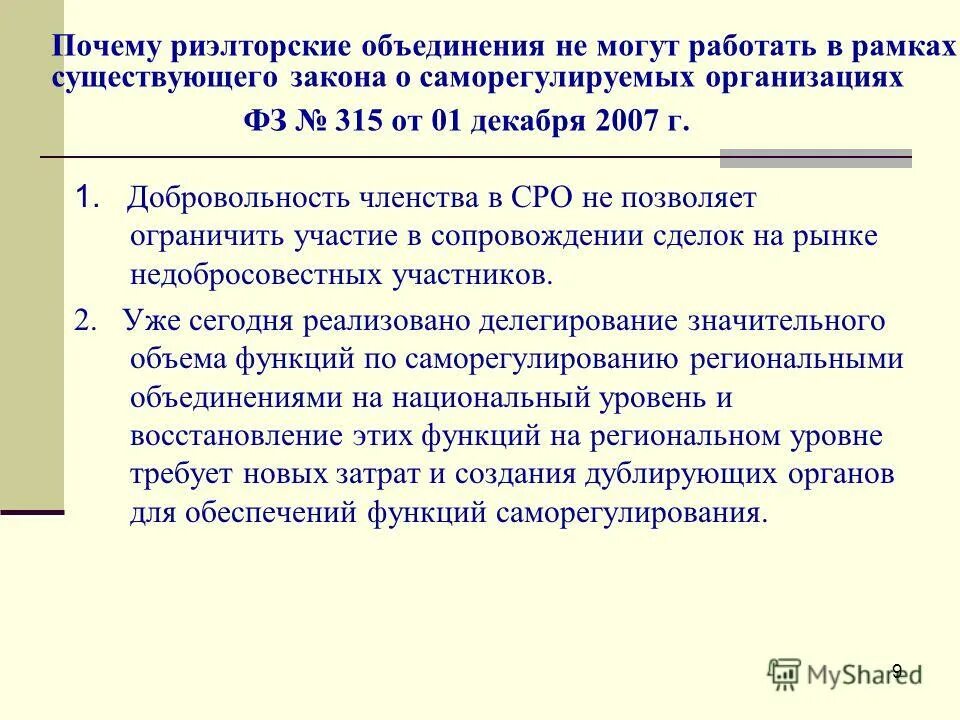 Почему риэлторские объединения не могут работать в рамках существующего закона о саморегулируемых организациях

ФЗ № 315 от 01 декабря 2007 г.

1. Добровольность членства в СРО не позволяет ограничить участие в сопровождении сделок на рынке недобросовестных участников.

2. Уже сегодня реализовано делегирование значительного объема функций по саморегулированию региональными объединениями на национальный уровень и восстановление этих функций на региональном уровне требует новых затрат и создания дублирующих органов для обеспечений функций саморегулирования.

9

MyShared